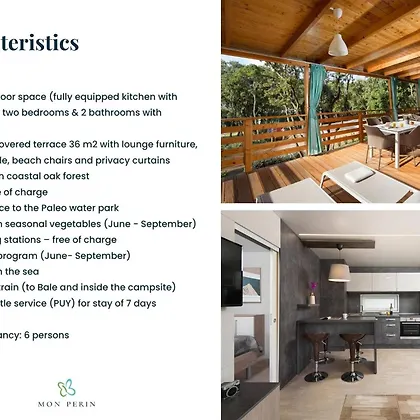 teristics

oor space (fully equipped kitchen with two bedrooms & 2 bathrooms with

overed terrace 36 m2 with lounge furniture, le, beach chairs and privacy curtains
n coastal oak forest
e of charge
ce to the Paleo water park
n seasonal vegetables (June - September)
g stations – free of charge
program (June- September)
n the sea
train (to Bale and inside the campsite)
tle service (PUY) for stay of 7 days

ancy: 6 persons

MON PERIN